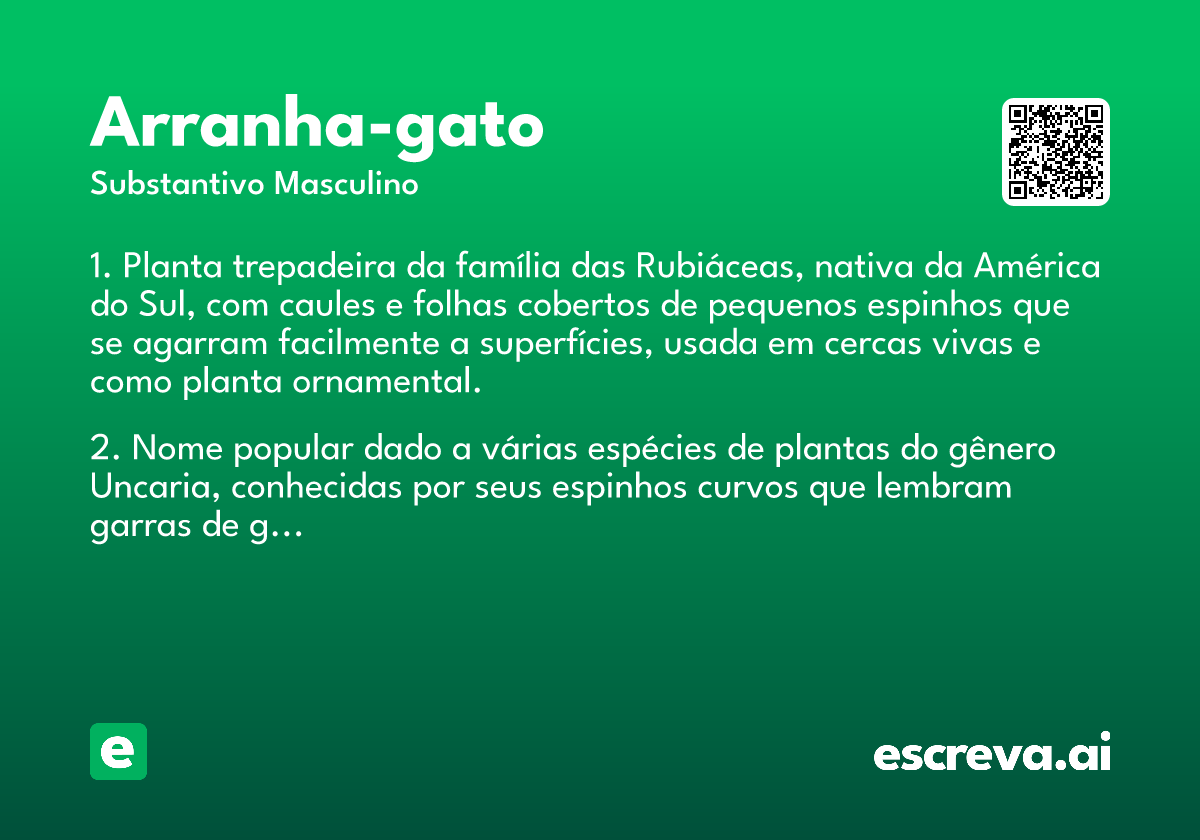 Arranha-gato
Substantivo Masculino

1. Planta trepadeira da família das Rubiáceas, nativa da América do Sul, com caules e folhas cobertos de pequenos espinhos que se agarram facilmente a superfícies, usada em cercas vivas e como planta ornamental.

2. Nome popular dado a várias espécies de plantas do gênero Uncaria, conhecidas por seus espinhos curvos que lembram garras de g...

e

escreva.ai